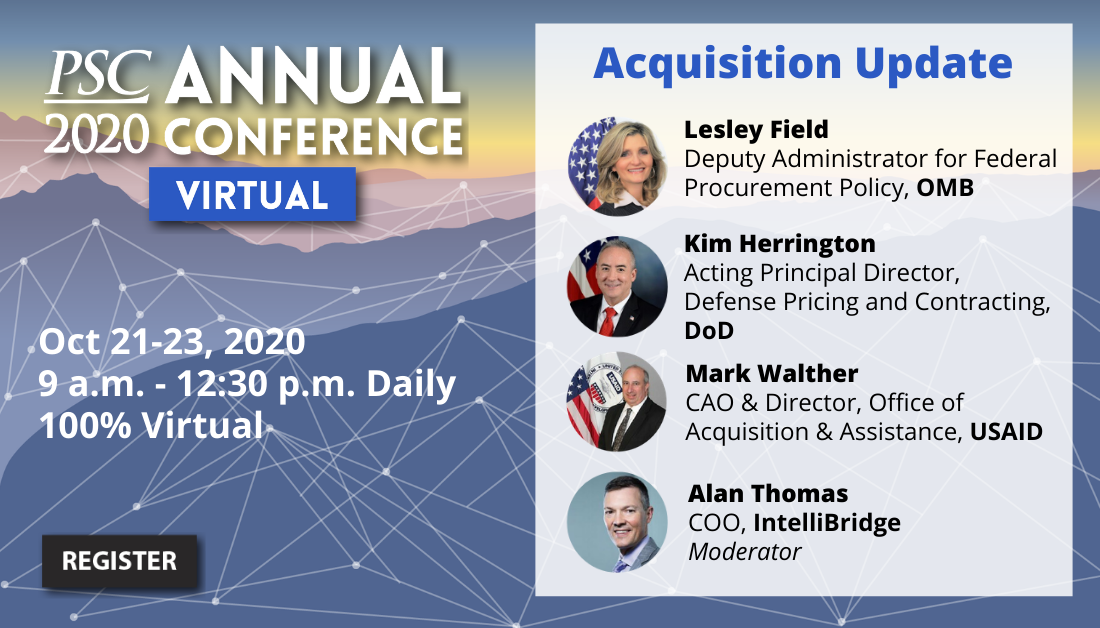 PSC ANNUAL 2020 CONFERENCE

VIRTUAL

Oct 21-23, 2020
9 a.m. - 12:30 p.m. Daily
100% Virtual

REGISTER

Acquisition Update

Lesley Field
Deputy Administrator for Federal Procurement Policy, OMB

Kim Herrington
Acting Principal Director, Defense Pricing and Contracting, DoD

Mark Walther
CAO & Director, Office of Acquisition & Assistance, USAID

Alan Thomas
COO, IntelliBridge
Moderator